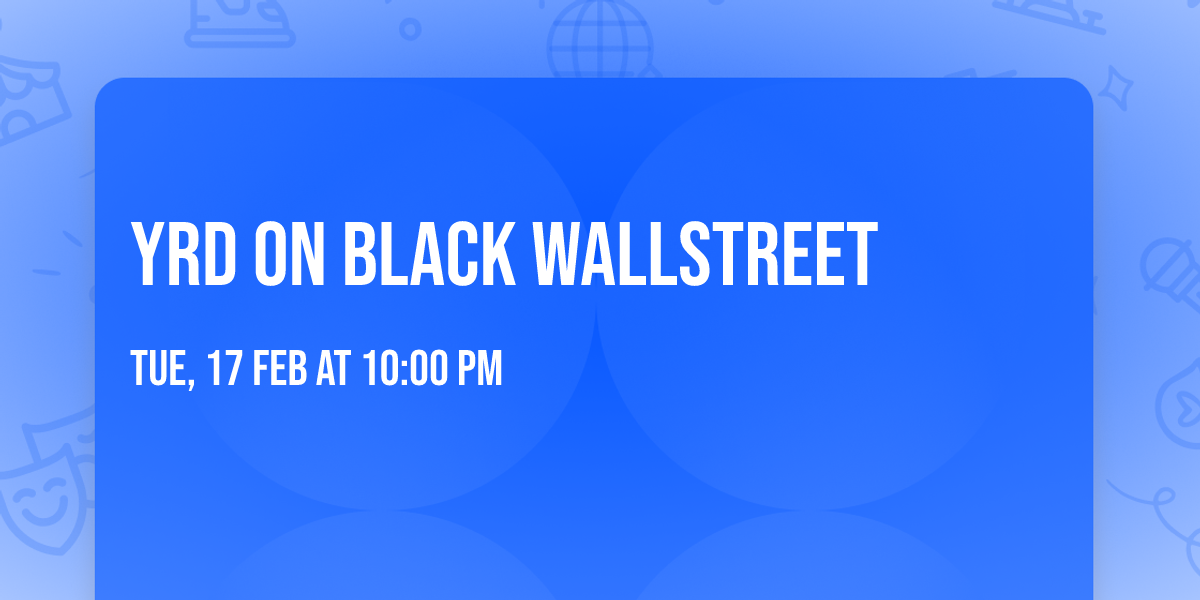 YRD ON BLACK WALLSTREET

TUE, 17 FEB AT 10:00 PM